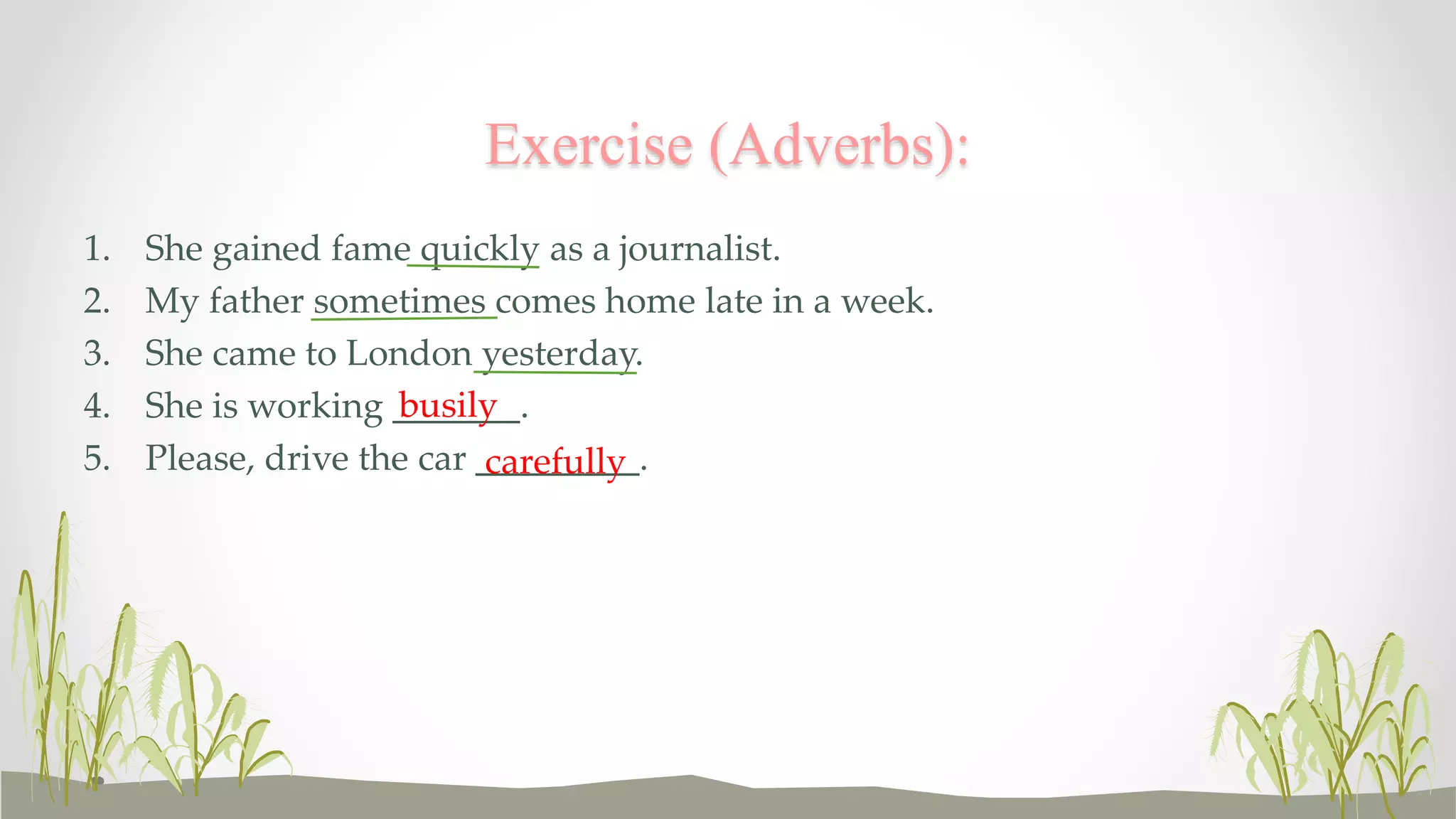 Exercise (Adverbs):

1. She gained fame quickly as a journalist.
2. My father sometimes comes home late in a week.
3. She came to London yesterday.
4. She is working busily .
5. Please, drive the car carefully .